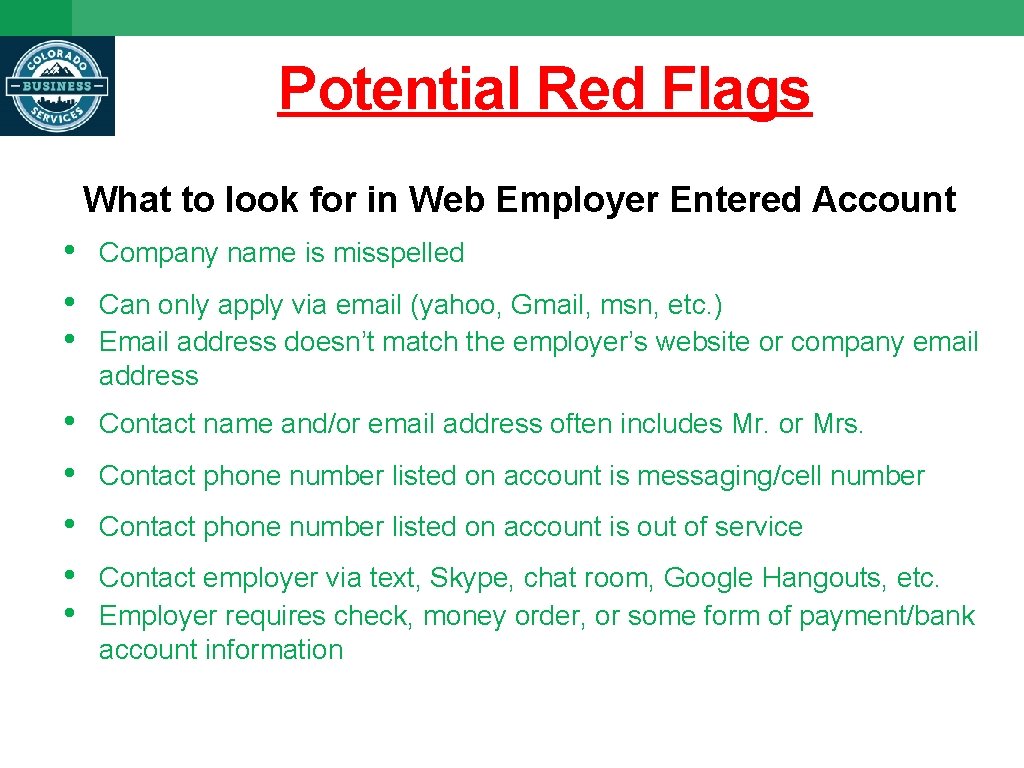 COLORADO
BUSINESS
SERVICES

Potential Red Flags

What to look for in Web Employer Entered Account

• Company name is misspelled

• Can only apply via email (yahoo, Gmail, msn, etc.)
• Email address doesn't match the employer's website or company email address

• Contact name and/or email address often includes Mr. or Mrs.

• Contact phone number listed on account is messaging/cell number

• Contact phone number listed on account is out of service

• Contact employer via text, Skype, chat room, Google Hangouts, etc.
• Employer requires check, money order, or some form of payment/bank account information